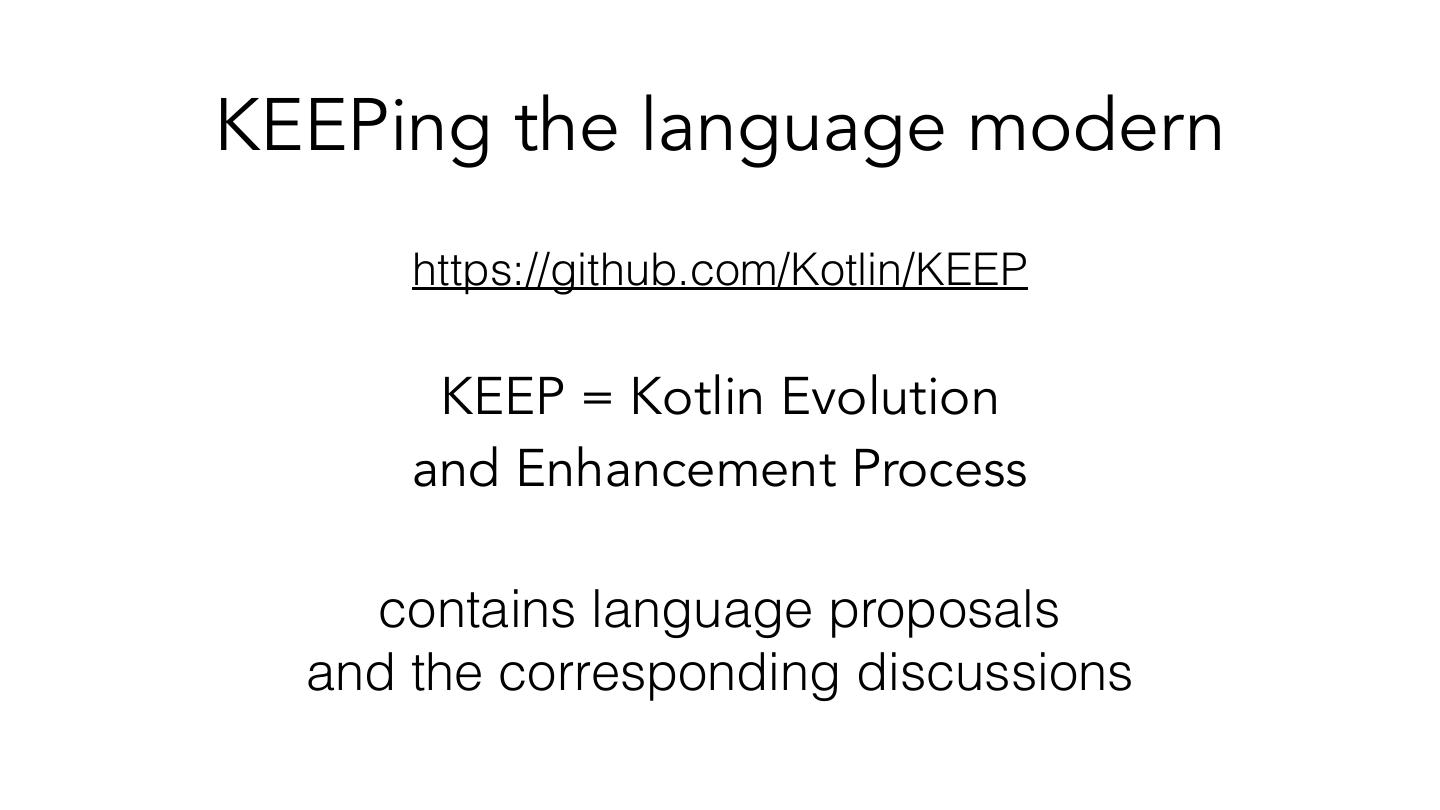 KEEPing the language modern

https://github.com/Kotlin/KEEP

KEEP = Kotlin Evolution and Enhancement Process

contains language proposals and the corresponding discussions